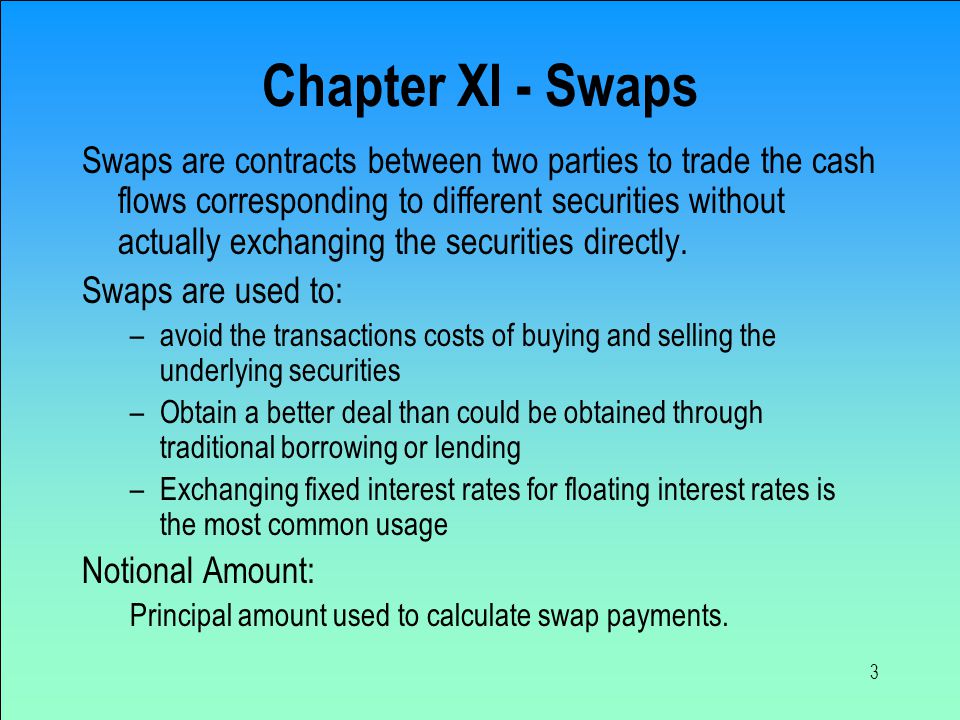 Chapter XI - Swaps

Swaps are contracts between two parties to trade the cash flows corresponding to different securities without actually exchanging the securities directly.

Swaps are used to:

– avoid the transactions costs of buying and selling the underlying securities

– Obtain a better deal than could be obtained through traditional borrowing or lending

– Exchanging fixed interest rates for floating interest rates is the most common usage

Notional Amount:

Principal amount used to calculate swap payments.

3